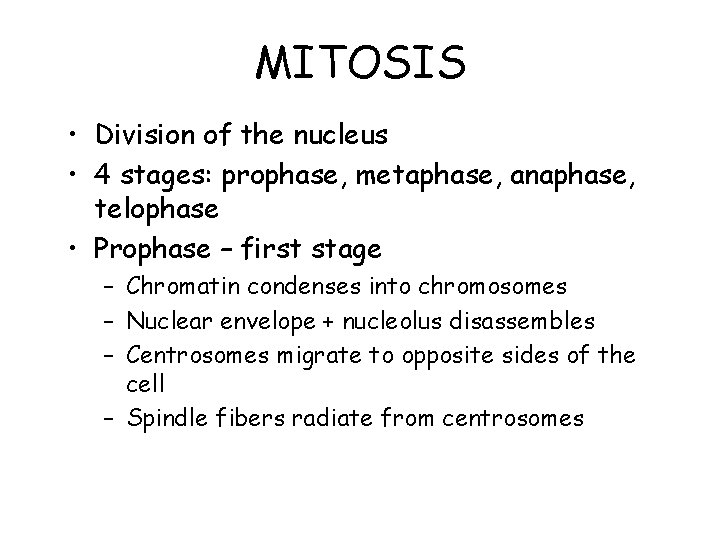 MITOSIS

• Division of the nucleus
• 4 stages: prophase, metaphase, anaphase, telophase
• Prophase – first stage
– Chromatin condenses into chromosomes
– Nuclear envelope + nucleolus disassembles
– Centrosomes migrate to opposite sides of the cell
– Spindle fibers radiate from centrosomes